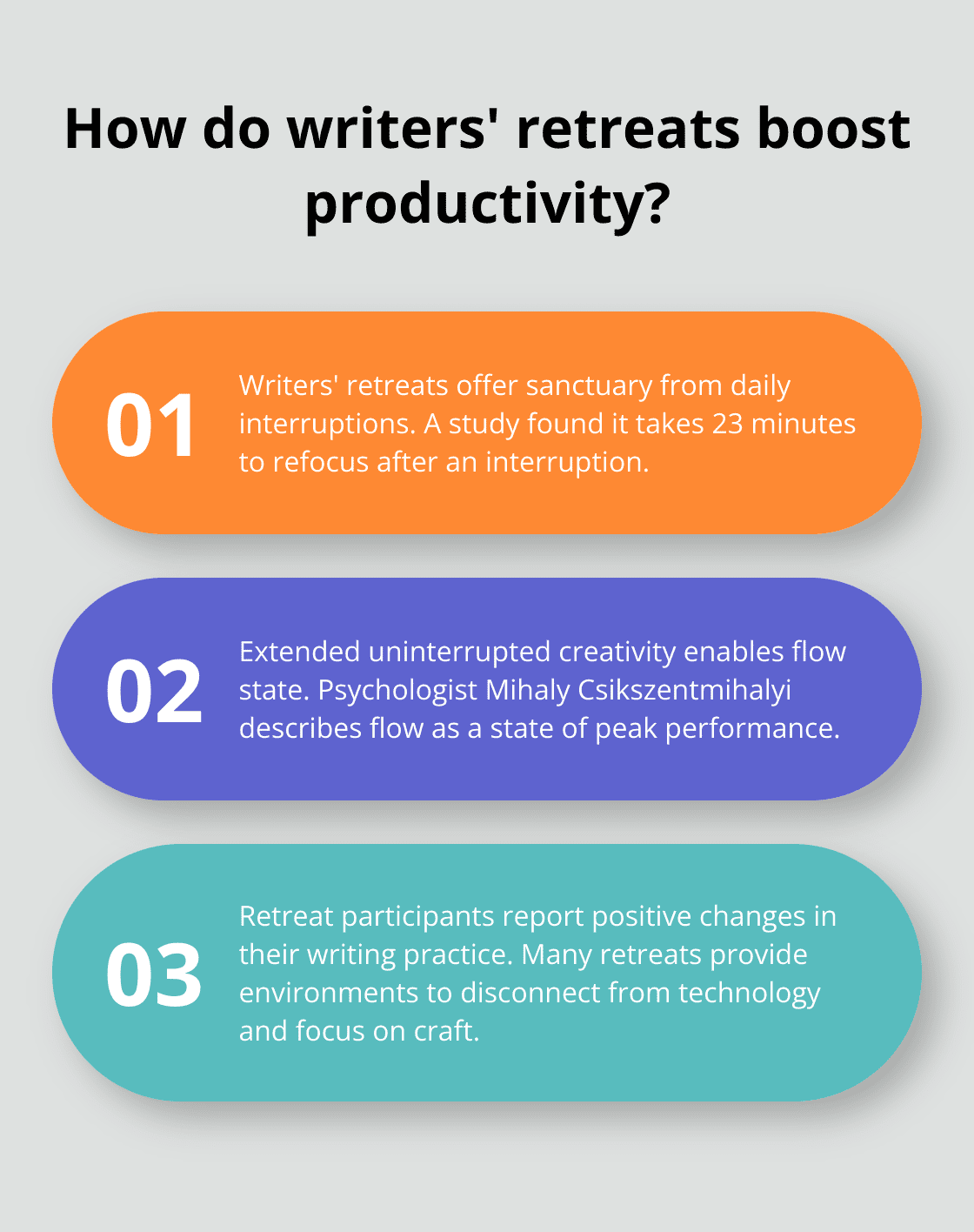 How do writers' retreats boost productivity?

01

Writers' retreats offer sanctuary from daily interruptions. A study found it takes 23 minutes to refocus after an interruption.

02

Extended uninterrupted creativity enables flow state. Psychologist Mihaly Csikszentmihalyi describes flow as a state of peak performance.

03

Retreat participants report positive changes in their writing practice. Many retreats provide environments to disconnect from technology and focus on craft.